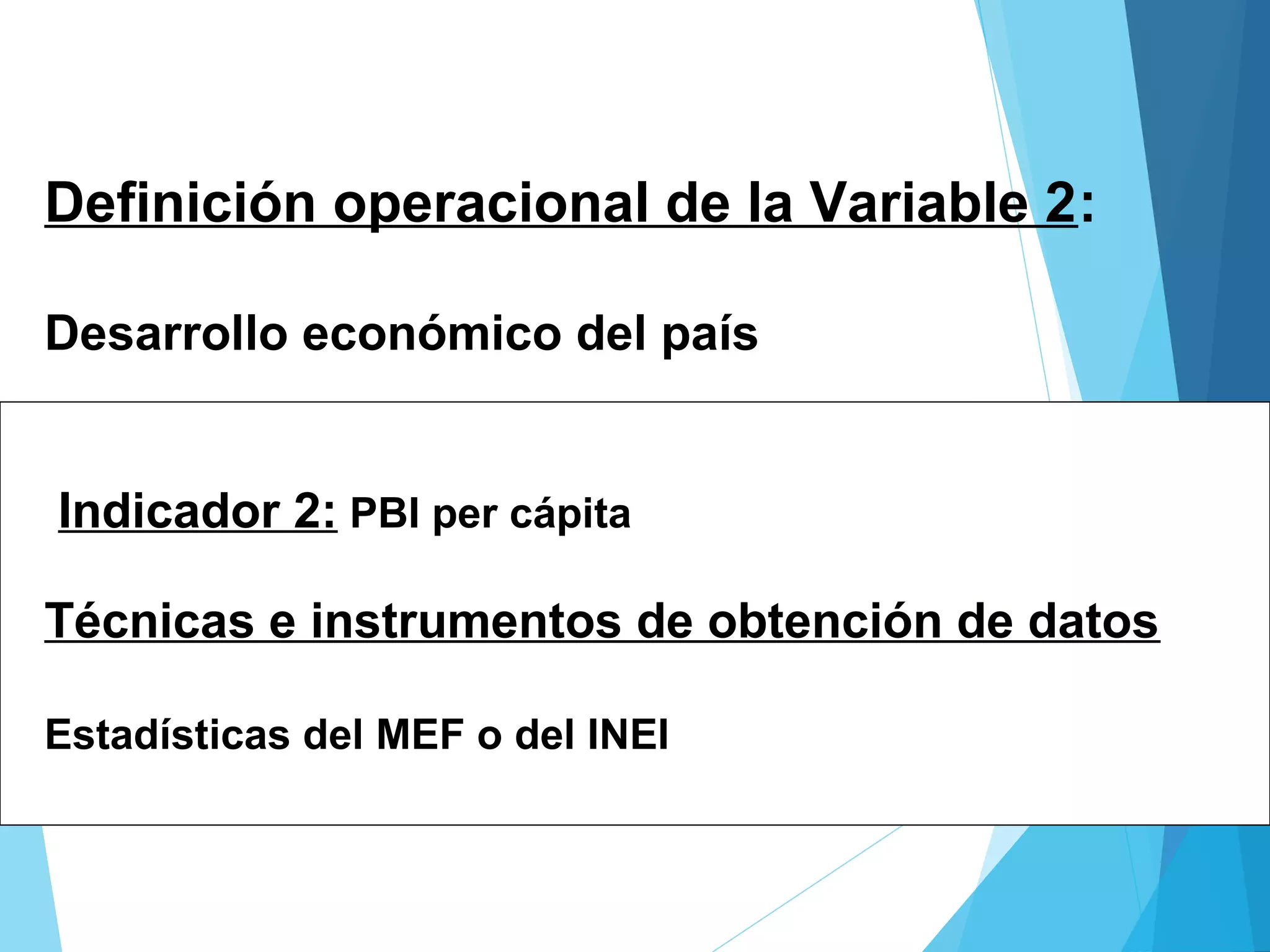 Definición operacional de la Variable 2:

Desarrollo económico del país

Indicador 2: PBI per cápita

Técnicas e instrumentos de obtención de datos

Estadísticas del MEF o del INEI